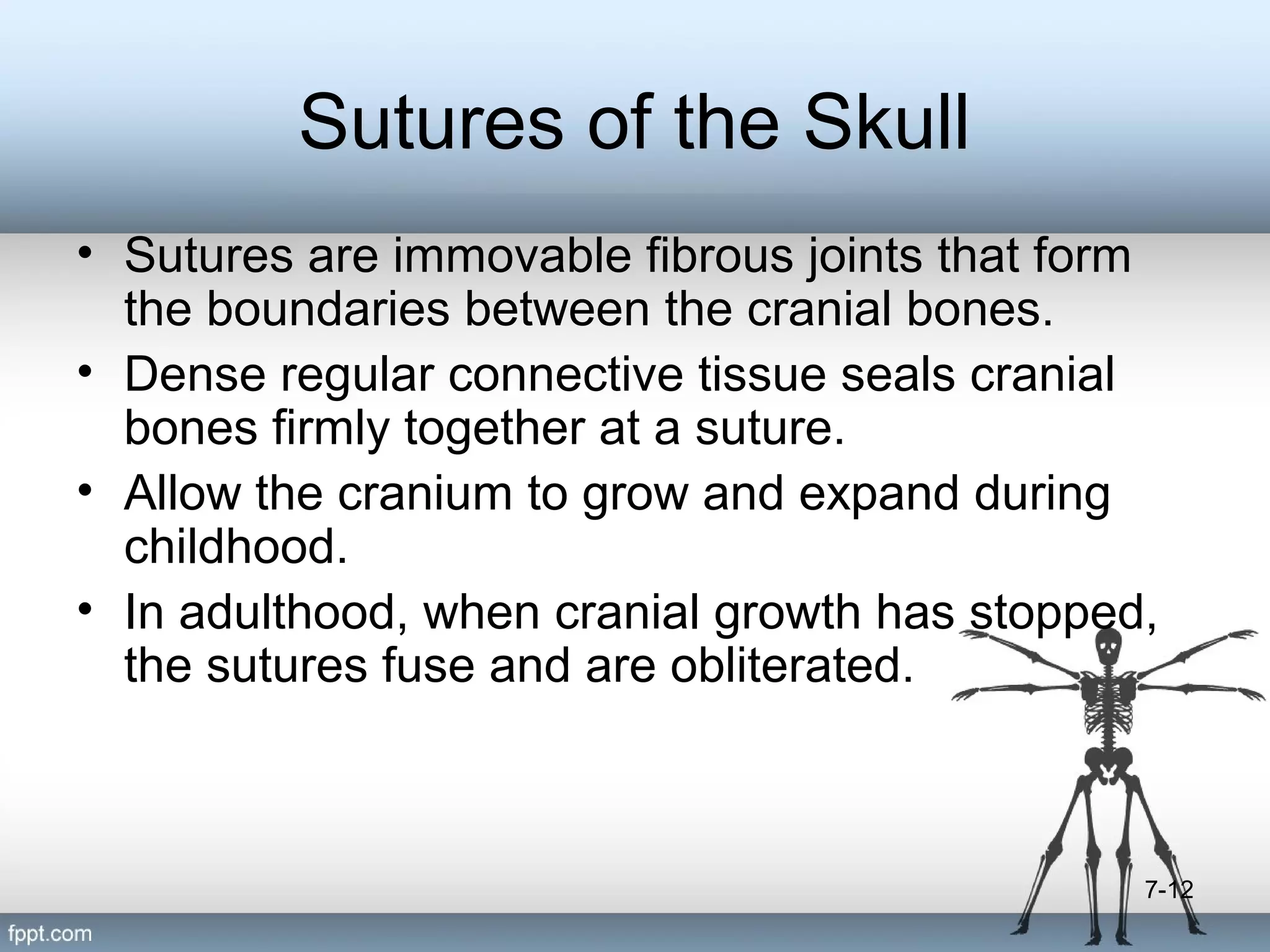 Sutures of the Skull

• Sutures are immovable fibrous joints that form the boundaries between the cranial bones.
• Dense regular connective tissue seals cranial bones firmly together at a suture.
• Allow the cranium to grow and expand during childhood.
• In adulthood, when cranial growth has stopped, the sutures fuse and are obliterated.

7-12

fppt.com